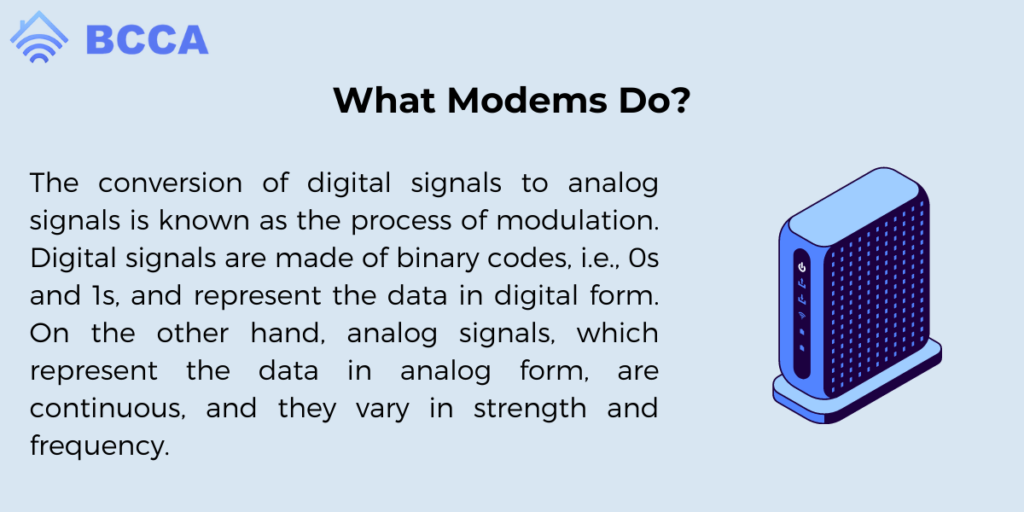 BCCA

What Modems Do?

The conversion of digital signals to analog signals is known as the process of modulation. Digital signals are made of binary codes, i.e., 0s and 1s, and represent the data in digital form. On the other hand, analog signals, which represent the data in analog form, are continuous, and they vary in strength and frequency.